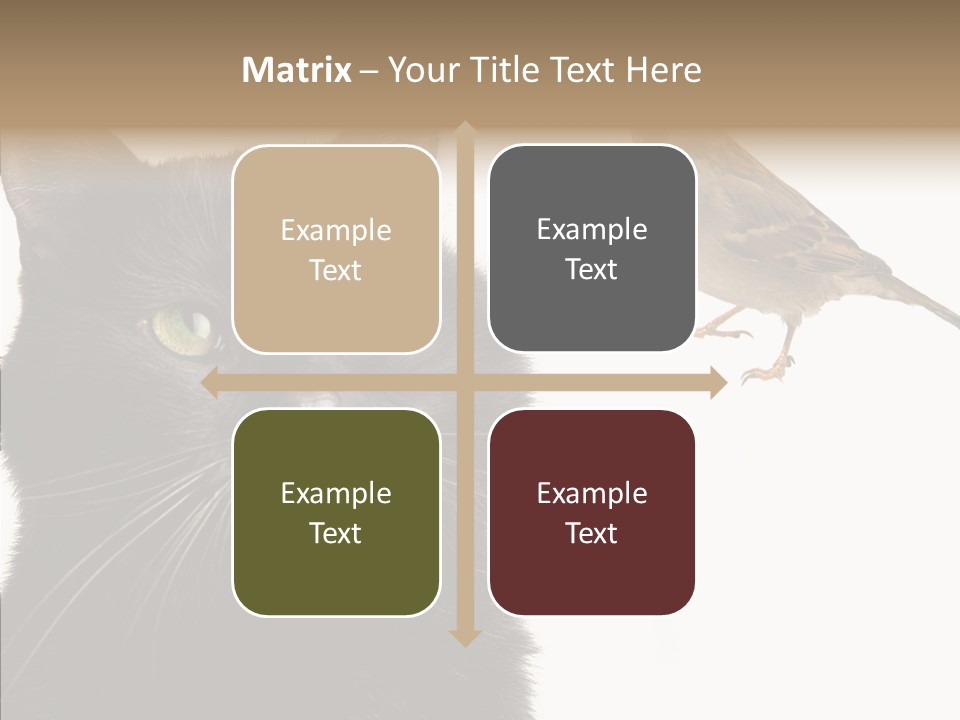 Matrix – Your Title Text Here

Example Text

Example Text

Example Text

Example Text